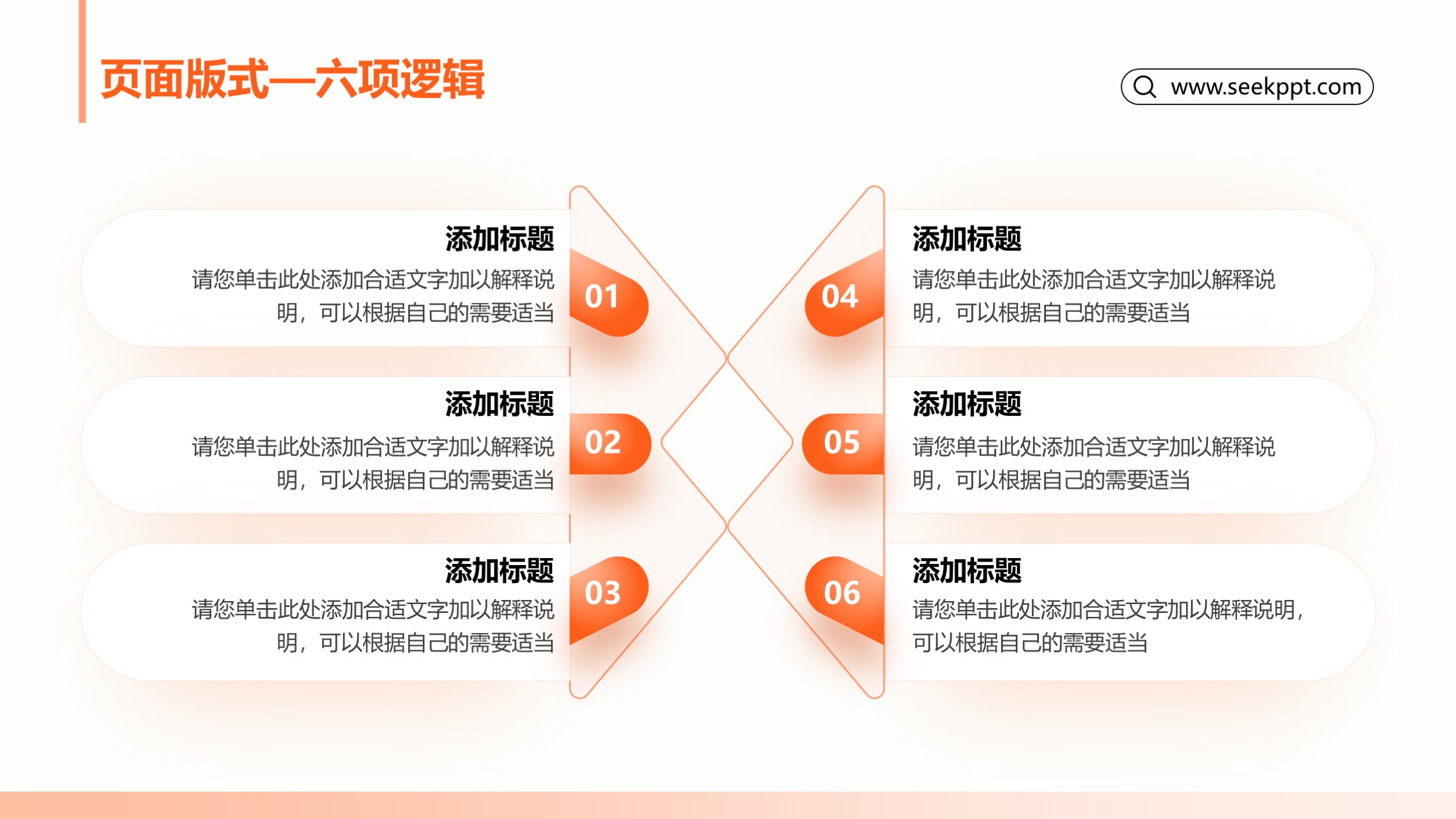 页面版式—六项逻辑

www.seekppt.com

添加标题
请您单击此处添加合适文字加以解释说明，可以根据自己的需要适当

01

添加标题
请您单击此处添加合适文字加以解释说明，可以根据自己的需要适当

02

添加标题
请您单击此处添加合适文字加以解释说明，可以根据自己的需要适当

03

04

添加标题
请您单击此处添加合适文字加以解释说明，可以根据自己的需要适当

05

添加标题
请您单击此处添加合适文字加以解释说明，可以根据自己的需要适当

06

添加标题
请您单击此处添加合适文字加以解释说明，可以根据自己的需要适当